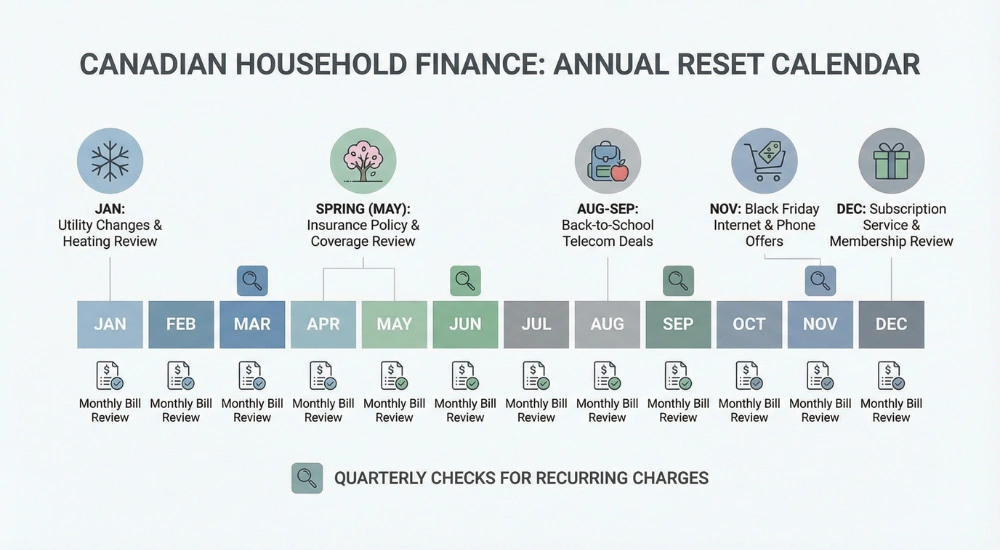 CANADIAN HOUSEHOLD FINANCE: ANNUAL RESET CALENDAR

JAN: Utility Changes & Heating Review

SPRING (MAY): Insurance Policy & Coverage Review

AUG-SEP: Back-to-School Telecom Deals

NOV: Black Friday Internet & Phone Offers

DEC: Subscription Service & Membership Review

JAN

FEB

MAR

APR

MAY

JUN

JUL

AUG

SEP

OCT

NOV

DEC

Monthly Bill Review

Monthly Bill Review

Monthly Bill Review

Monthly Bill Review

Monthly Bill Review

Monthly Bill Review

Monthly Bill Review

Monthly Bill Review

Monthly Bill Review

Monthly Bill Review

Monthly Bill Review

Monthly Bill Review

QUARTERLY CHECKS FOR RECURRING CHARGES